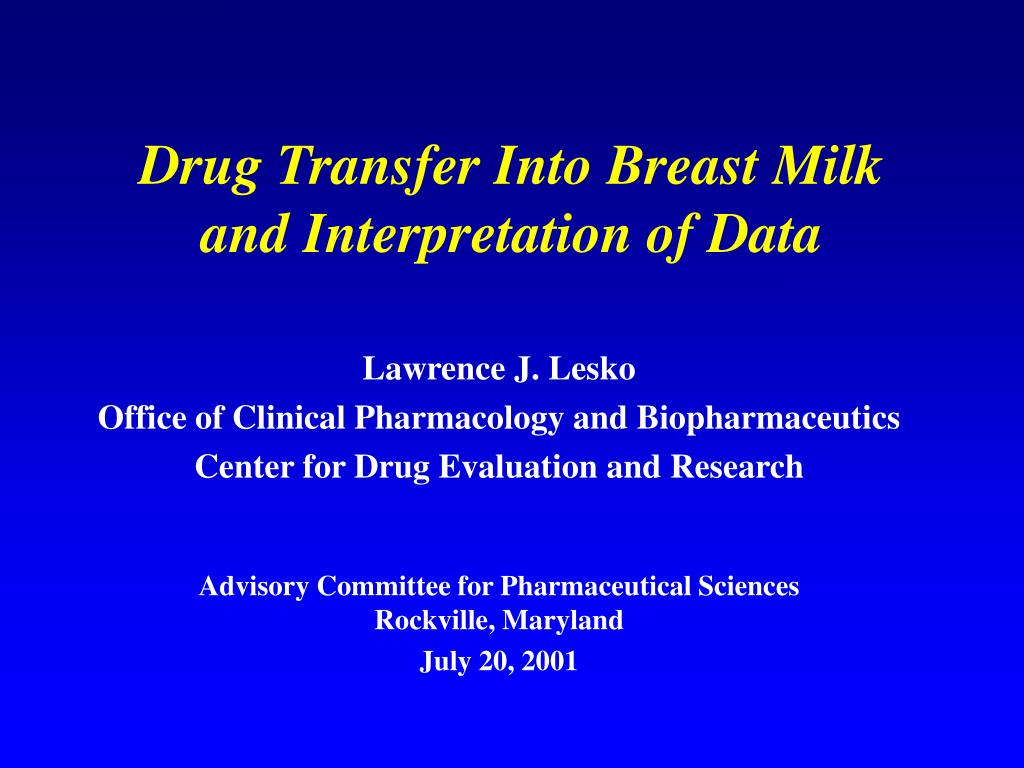 Drug Transfer Into Breast Milk and Interpretation of Data

Lawrence J. Lesko
Office of Clinical Pharmacology and Biopharmaceutics
Center for Drug Evaluation and Research

Advisory Committee for Pharmaceutical Sciences
Rockville, Maryland
July 20, 2001